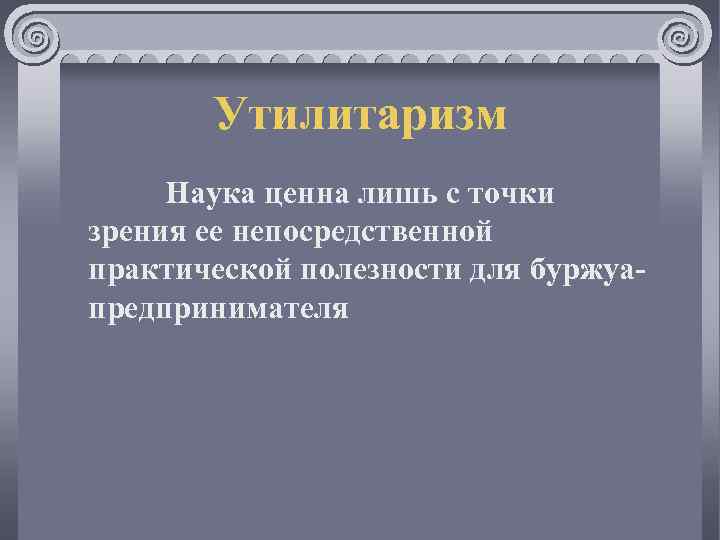 Утилитаризм

Наука ценна лишь с точки зрения ее непосредственной практической полезности для буржуа-предпринимателя